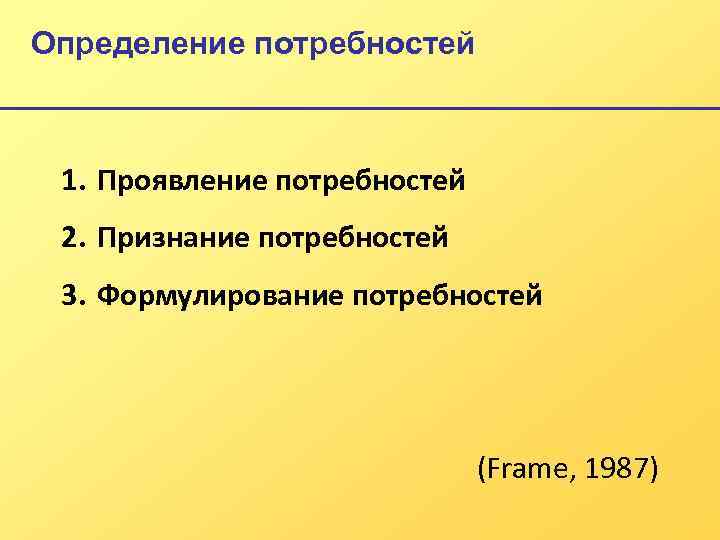 Определение потребностей

1. Проявление потребностей
2. Признание потребностей
3. Формулирование потребностей

(Frame, 1987)